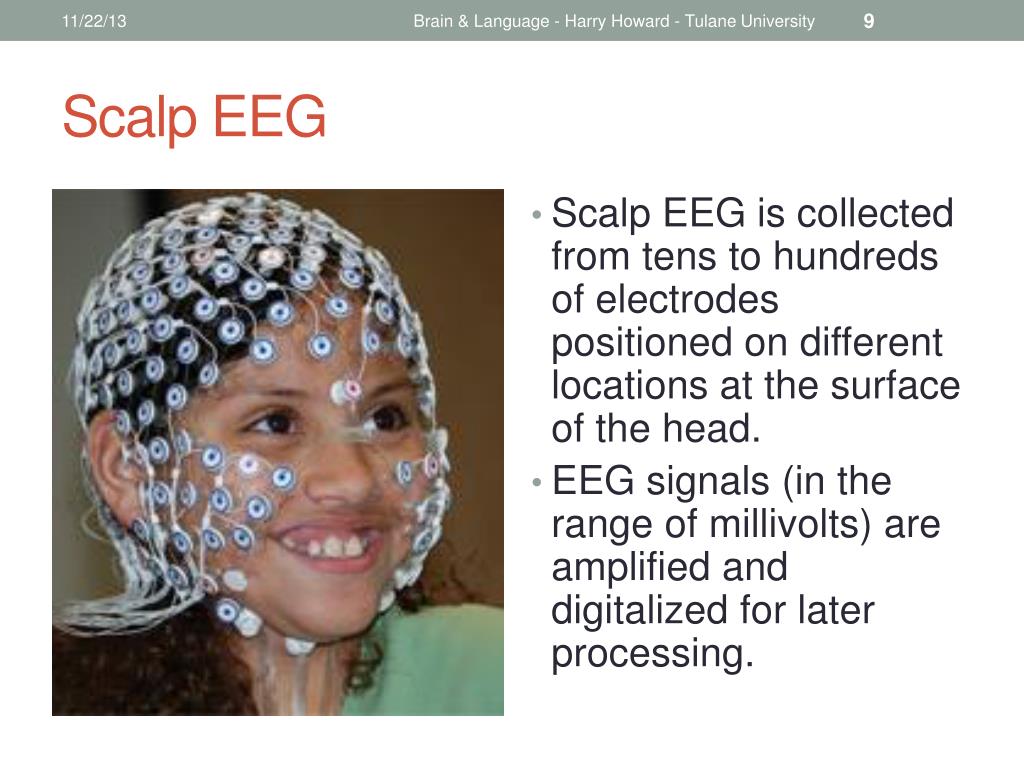 11/22/13 Brain & Language - Harry Howard - Tulane University 9

Scalp EEG

• Scalp EEG is collected from tens to hundreds of electrodes positioned on different locations at the surface of the head.
• EEG signals (in the range of millivolts) are amplified and digitalized for later processing.